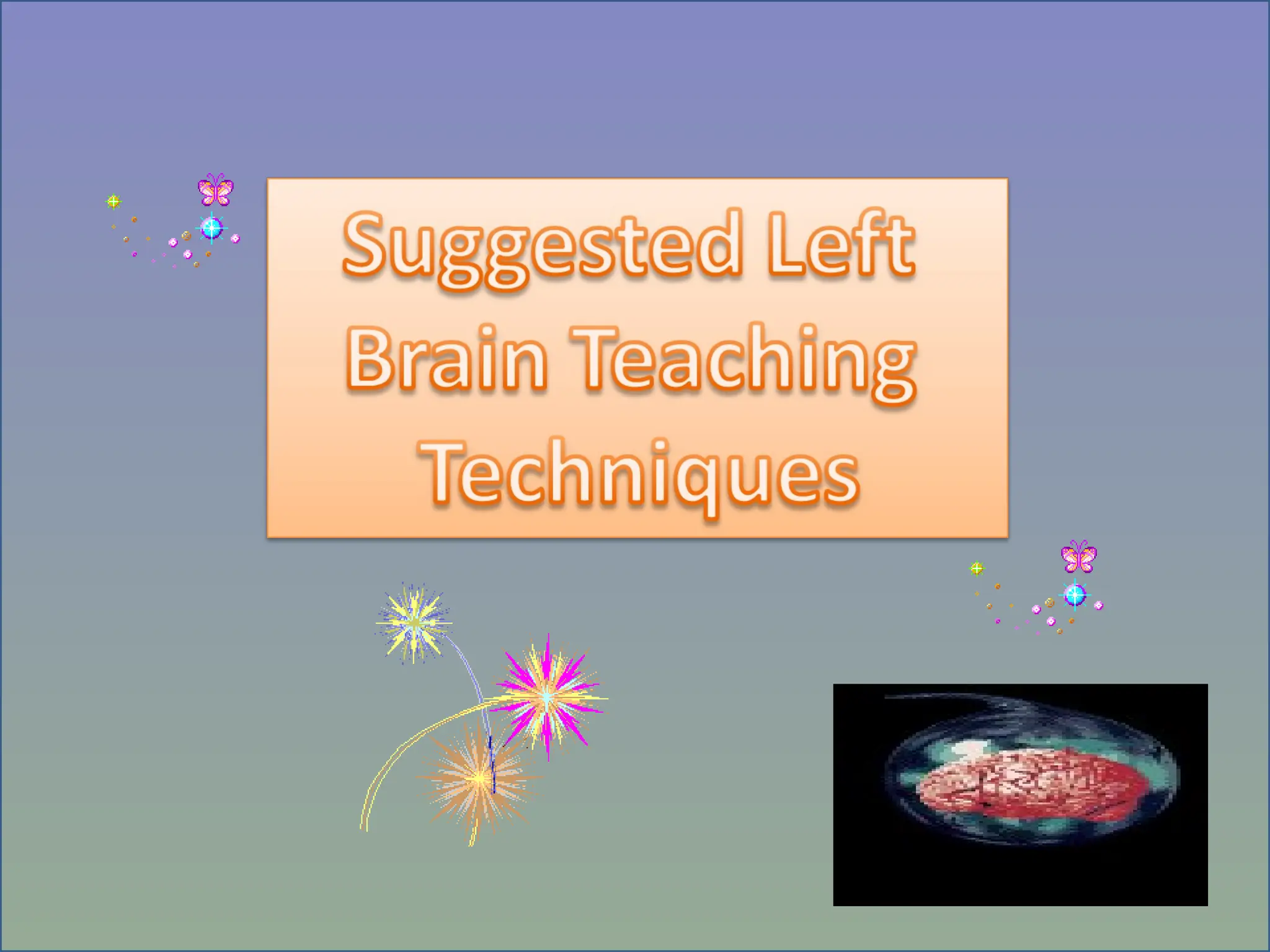 Suggested Left Brain Teaching Techniques